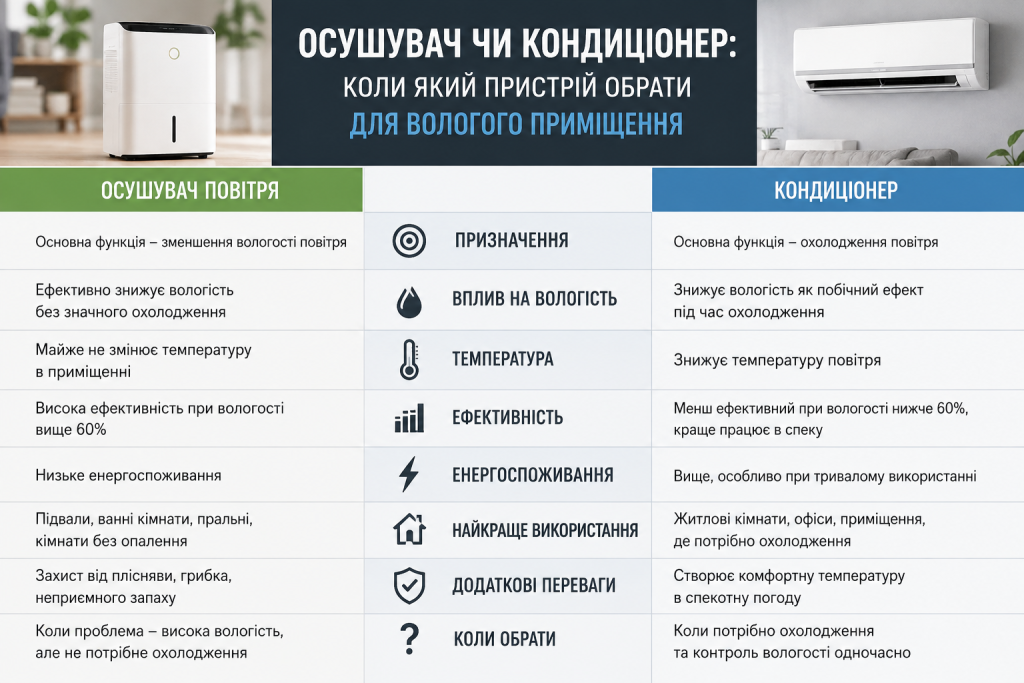 ОСУШУВАЧ ЧИ КОНДИЦІОНЕР:
КОЛИ ЯКИЙ ПРИСТРІЙ ОБРАТИ
ДЛЯ ВОЛОГОГО ПРИМІЩЕННЯ

| ОСУШУВАЧ ПОВІТРЯ | | КОНДИЦІОНЕР |
|---|---|---|
| Основна функція – зменшення вологості повітря | ПРИЗНАЧЕННЯ | Основна функція – охолодження повітря |
| Ефективно знижує вологість без значного охолодження | ВПЛИВ НА ВОЛОГІСТЬ | Знижує вологість як побічний ефект під час охолодження |
| Майже не змінює температуру в приміщенні | ТЕМПЕРАТУРА | Знижує температуру повітря |
| Висока ефективність при вологості вище 60% | ЕФЕКТИВНІСТЬ | Менш ефективний при вологості нижче 60%, краще працює в спеку |
| Низьке енергоспоживання | ЕНЕРГОСПОЖИВАННЯ | Вище, особливо при тривалому використанні |
| Підвали, ванні кімнати, пральні, кімнати без опалення | НАЙКРАЩЕ ВИКОРИСТАННЯ | Житлові кімнати, офіси, приміщення, де потрібно охолодження |
| Захист від плісняви, грибка, неприємного запаху | ДОДАТКОВІ ПЕРЕВАГИ | Створює комфортну температуру в спекотну погоду |
| Коли проблема – висока вологість, але не потрібне охолодження | КОЛИ ОБРАТИ | Коли потрібно охолодження та контроль вологості одночасно |